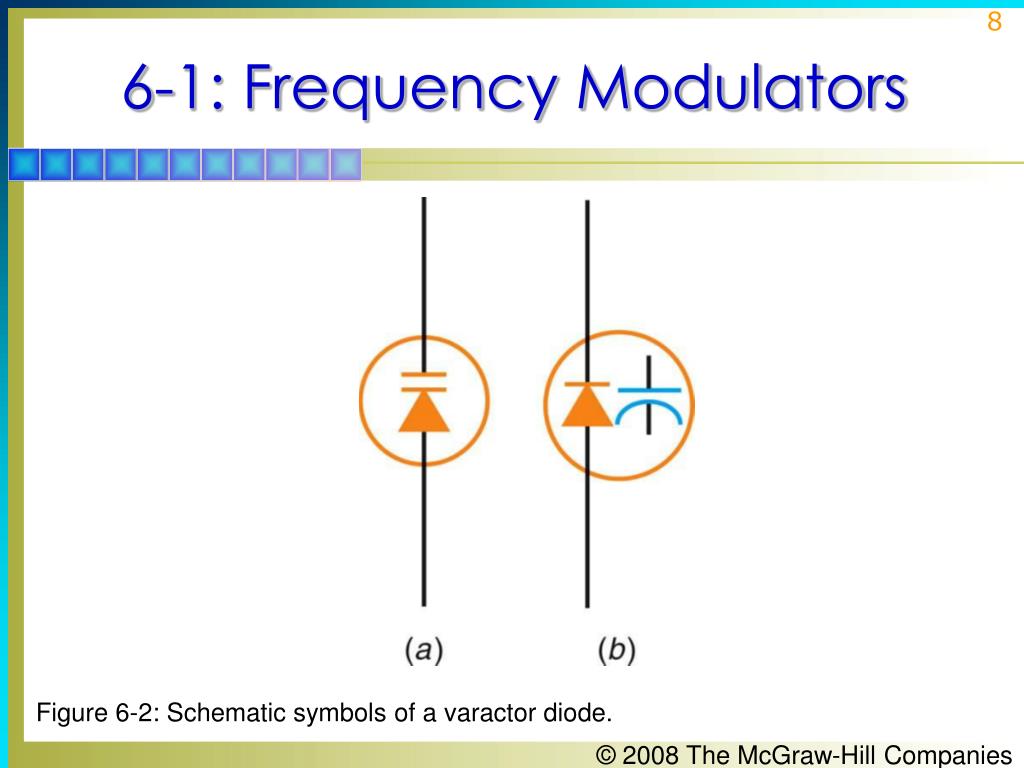 8

6-1: Frequency Modulators

(a)

(b)

Figure 6-2: Schematic symbols of a varactor diode.

© 2008 The McGraw-Hill Companies